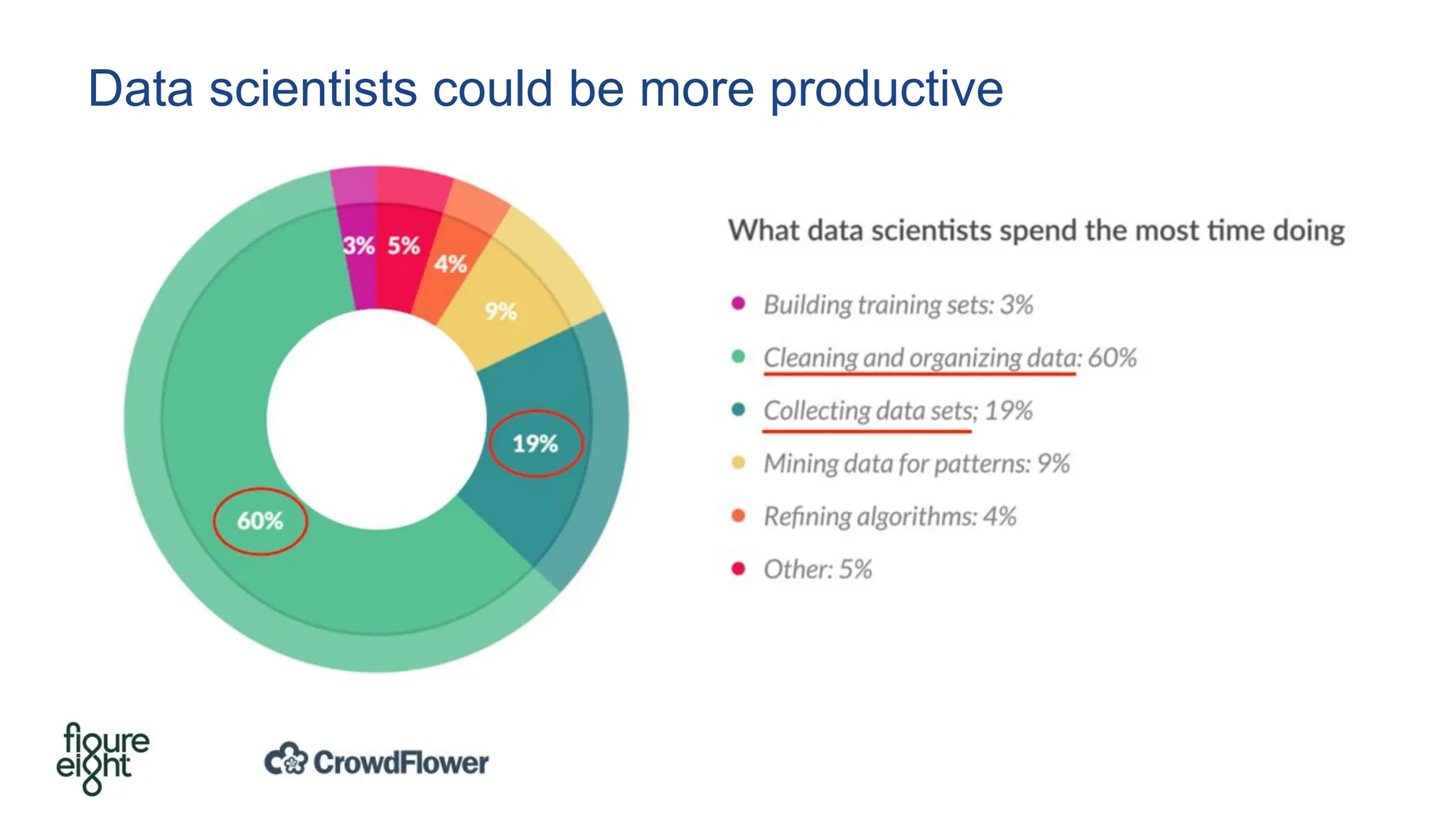 Data scientists could be more productive

3%
5%
4%
9%
19%
60%

What data scientists spend the most time doing

Building training sets: 3%

Cleaning and organizing data: 60%

Collecting data sets; 19%

Mining data for patterns: 9%

Refining algorithms: 4%

Other: 5%

figure eight

CrowdFlower